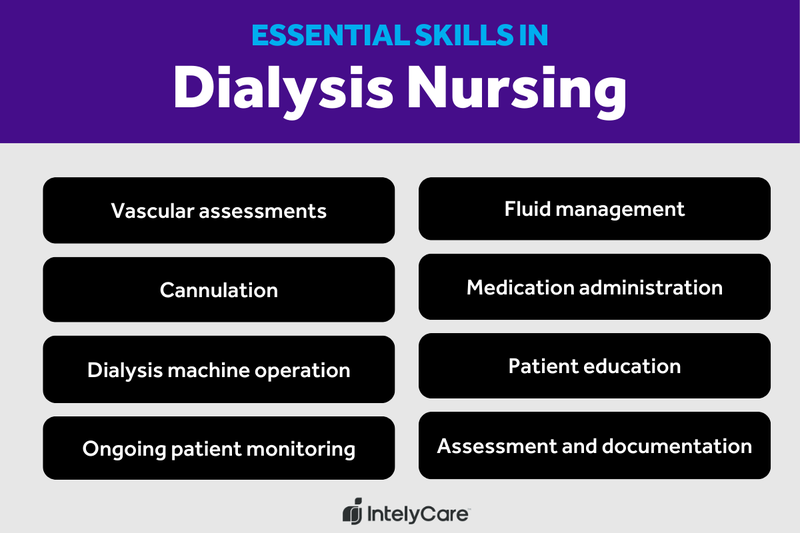 ESSENTIAL SKILLS IN
Dialysis Nursing

Vascular assessments

Cannulation

Dialysis machine operation

Ongoing patient monitoring

Fluid management

Medication administration

Patient education

Assessment and documentation

IntelyCare